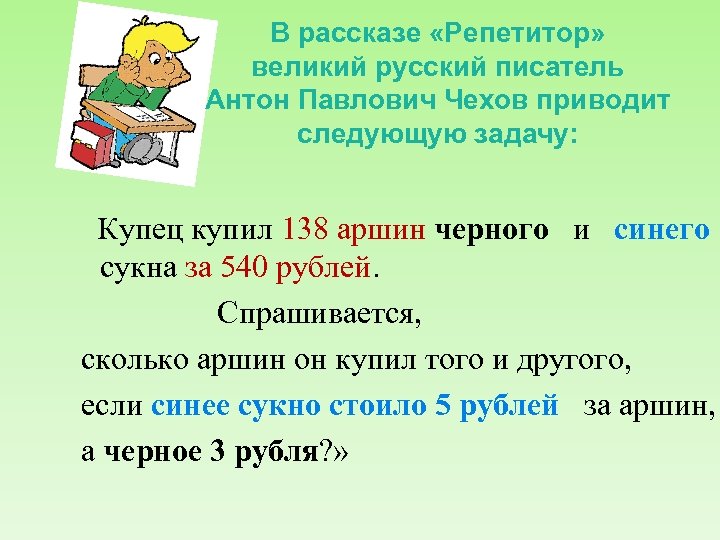 В рассказе «Репетитор» великий русский писатель Антон Павлович Чехов приводит следующую задачу:

Купец купил 138 аршин черного и синего сукна за 540 рублей.

Спрашивается,

сколько аршин он купил того и другого,

если синее сукно стоило 5 рублей за аршин,

а черное 3 рубля?»